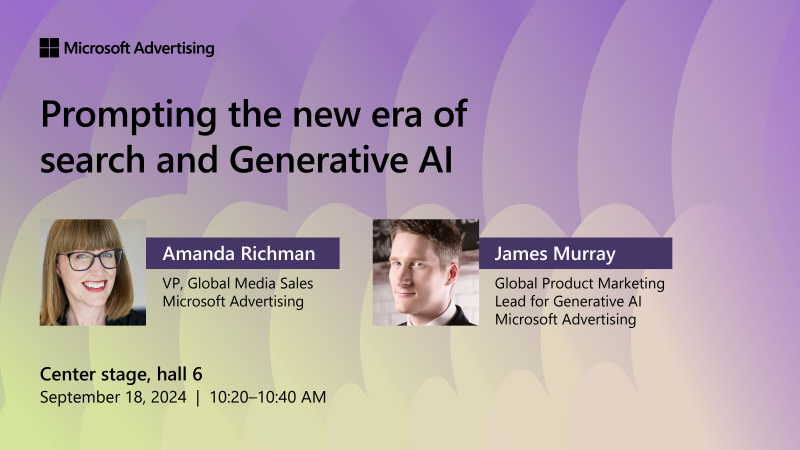 Microsoft Advertising

Prompting the new era of search and Generative AI

Amanda Richman
VP, Global Media Sales
Microsoft Advertising

James Murray
Global Product Marketing
Lead for Generative AI
Microsoft Advertising

Center stage, hall 6
September 18, 2024 | 10:20–10:40 AM